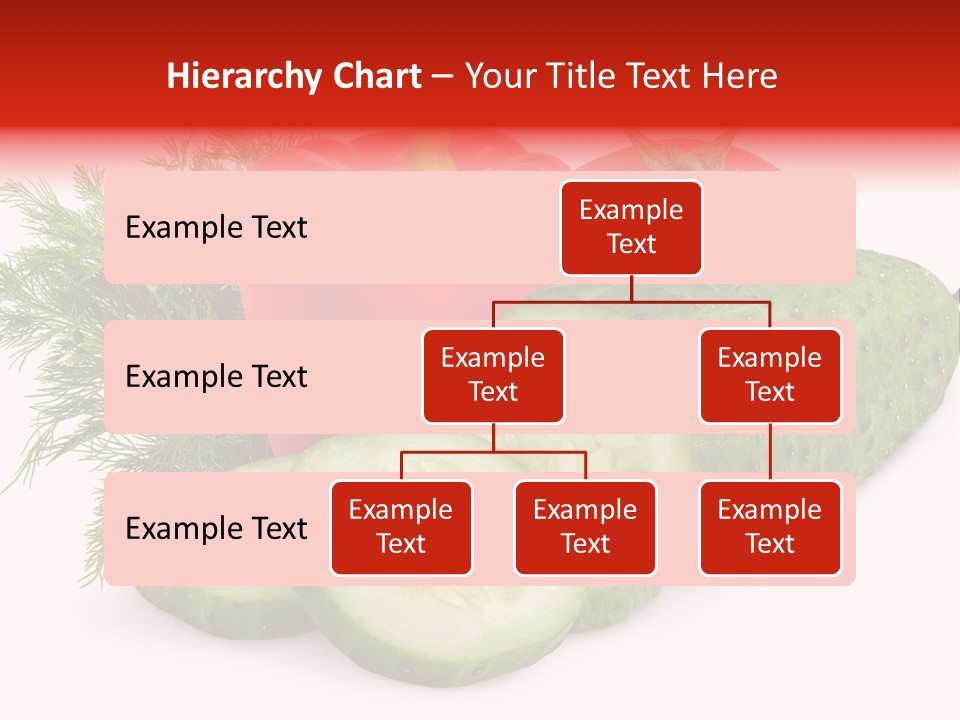 Hierarchy Chart – Your Title Text Here

Example Text

Example Text

Example Text

Example Text

Example Text

Example Text

Example Text

Example Text

Example Text